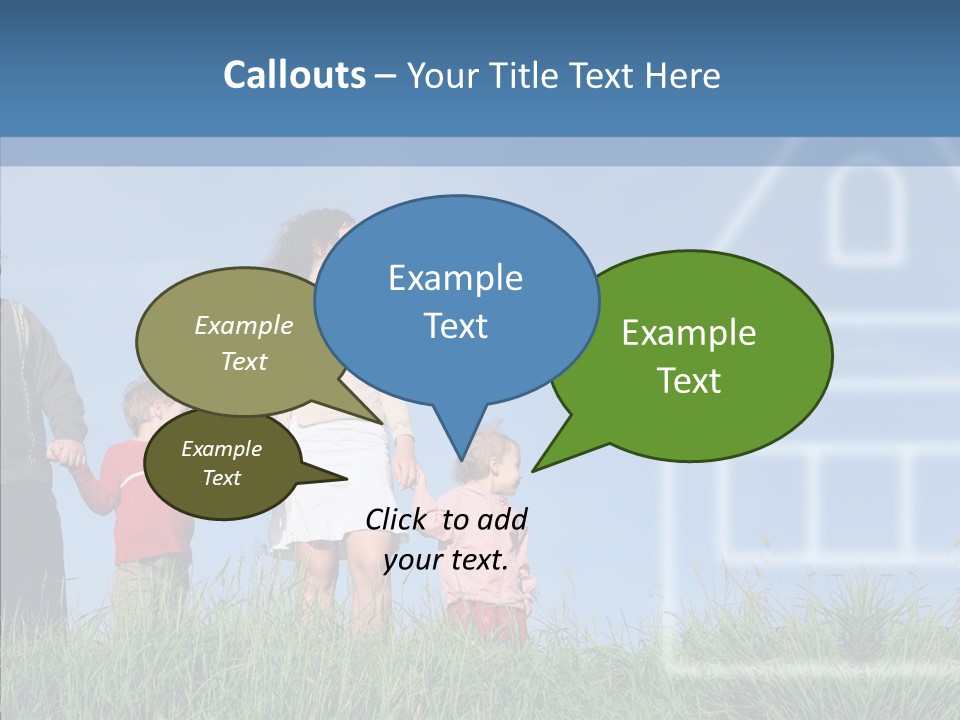 Callouts – Your Title Text Here

Example Text

Example Text

Example Text

Example Text

Click to add your text.